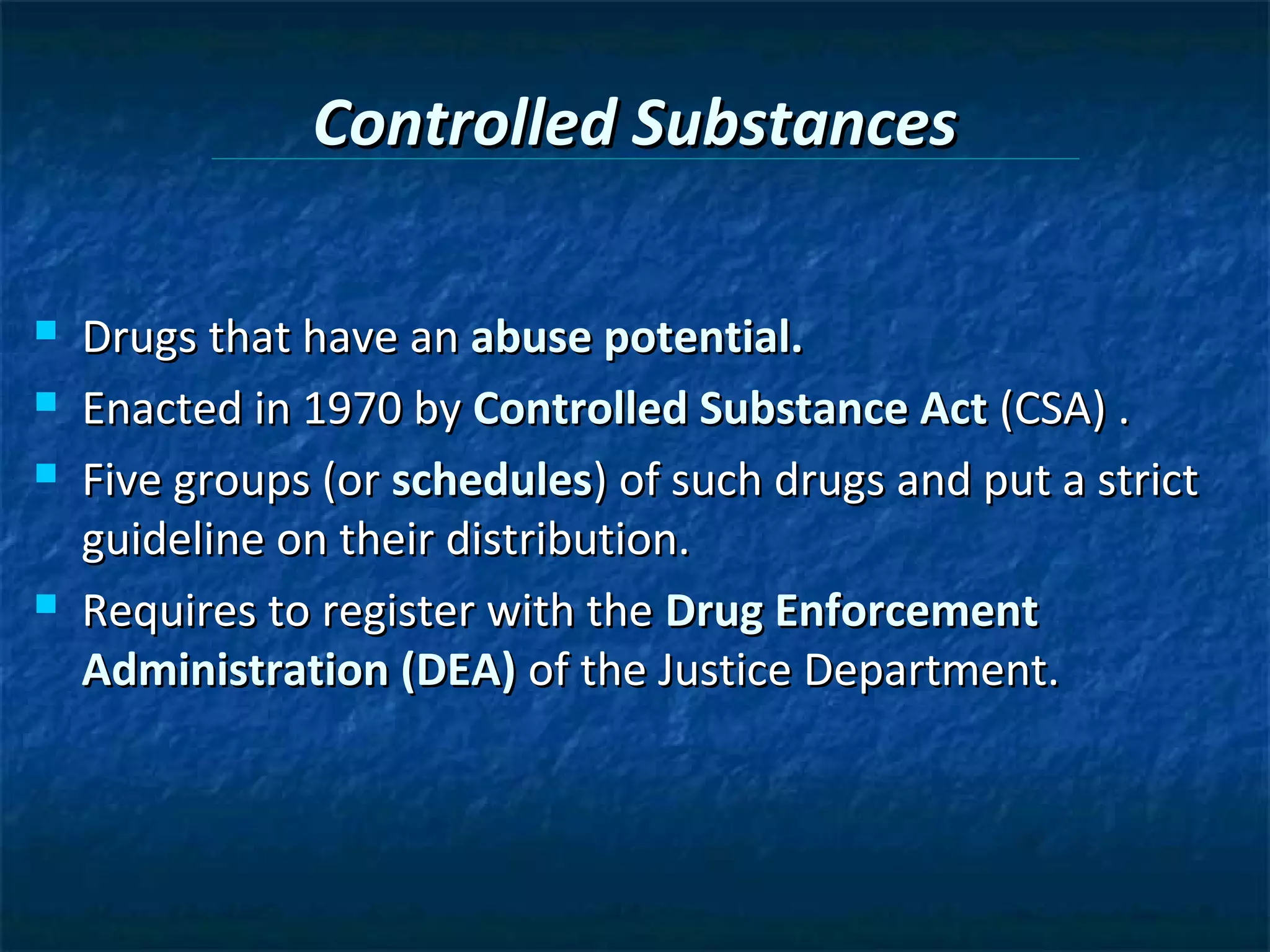 Controlled Substances

- Drugs that have an abuse potential.
- Enacted in 1970 by Controlled Substance Act (CSA) .
- Five groups (or schedules) of such drugs and put a strict guideline on their distribution.
- Requires to register with the Drug Enforcement Administration (DEA) of the Justice Department.